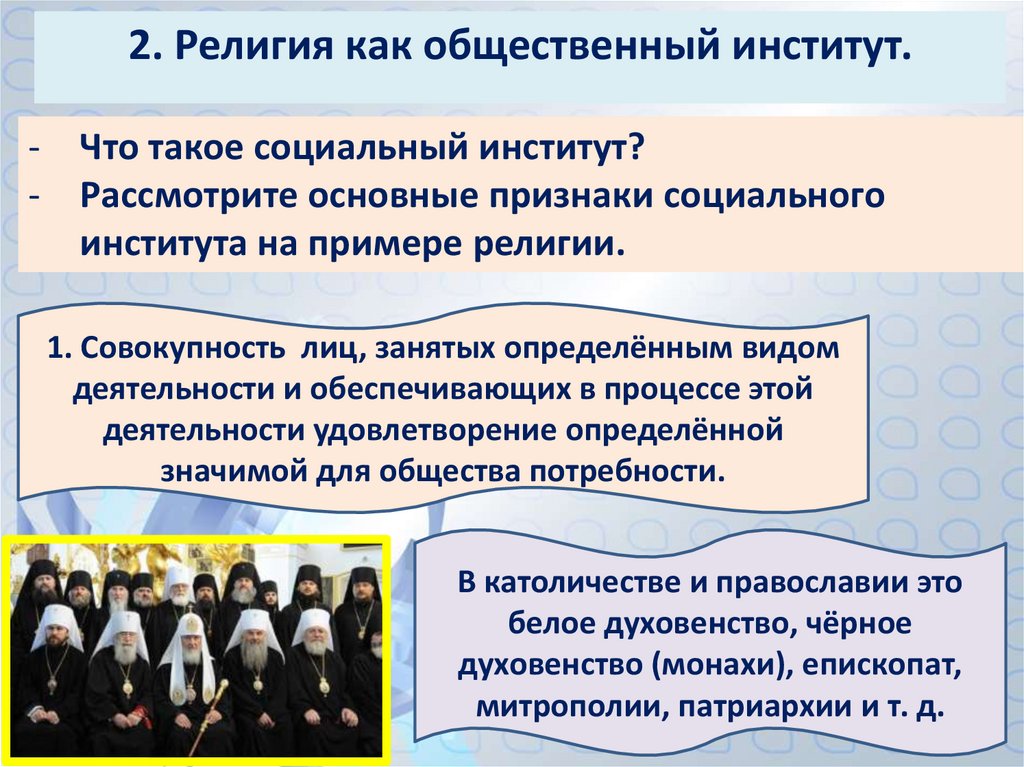 2. Религия как общественный институт.

- Что такое социальный институт?
- Рассмотрите основные признаки социального института на примере религии.

1. Совокупность лиц, занятых определённым видом деятельности и обеспечивающих в процессе этой деятельности удовлетворение определённой значимой для общества потребности.

В католичестве и православии это белое духовенство, чёрное духовенство (монахи), епископат, митрополии, патриархии и т. д.